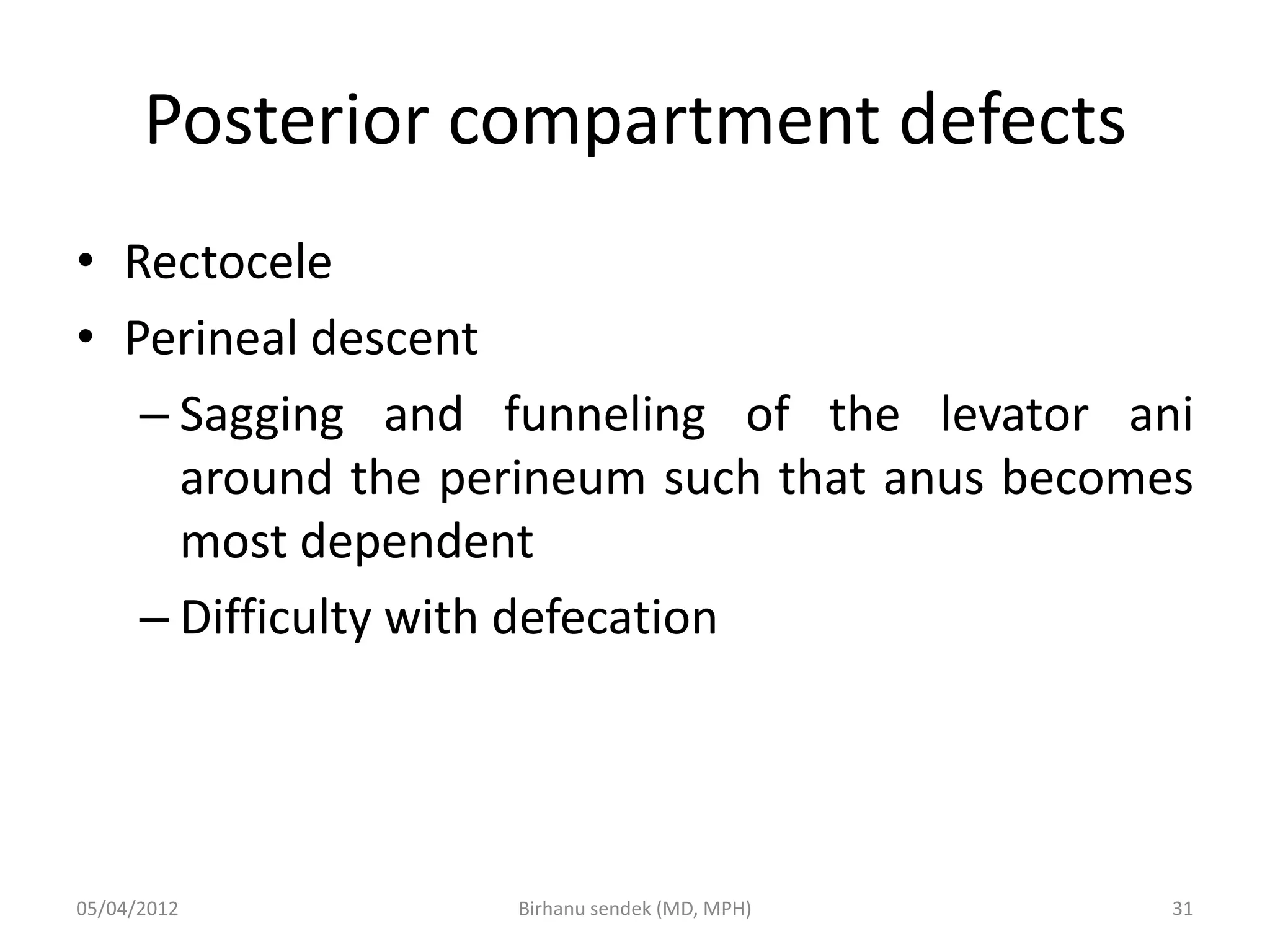 Posterior compartment defects

• Rectocele
• Perineal descent
 – Sagging and funneling of the levator ani around the perineum such that anus becomes most dependent
 – Difficulty with defecation

05/04/2012 Birhanu sendek (MD, MPH) 31